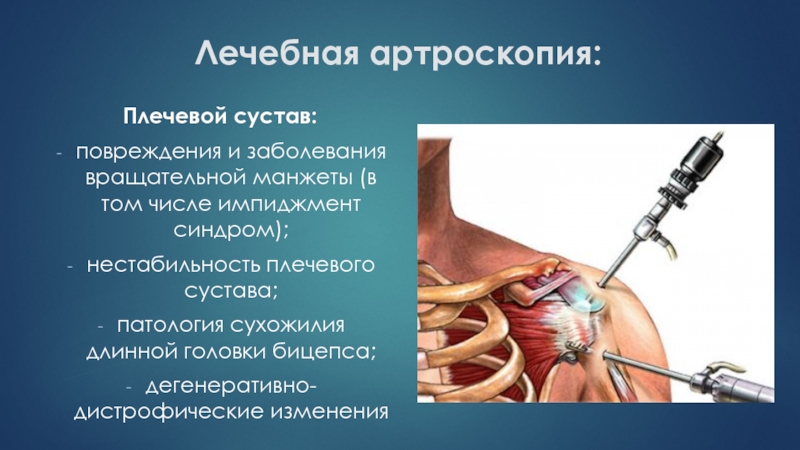 Лечебная артроскопия:

Плечевой сустав:

- повреждения и заболевания вращательной манжеты (в том числе импиджмент синдром);
- нестабильность плечевого сустава;
- патология сухожилия длинной головки бицепса;
- дегенеративно-дистрофические изменения